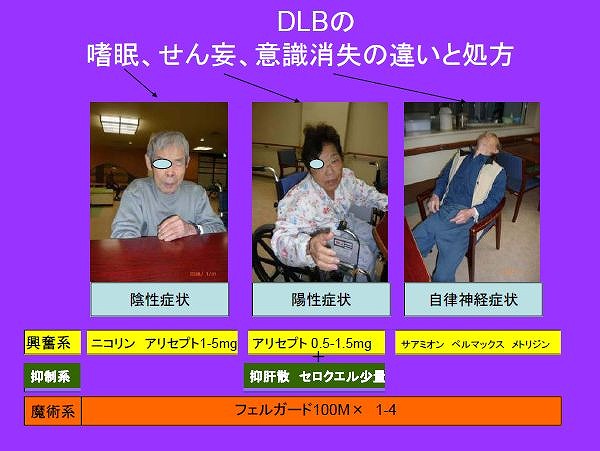 DLBの
嗜眠、せん妄、意識消失の違いと処方

陰性症状

陽性症状

自律神経症状

興奮系

ニコリン　アリセプト1-5mg

アリセプト 0.5-1.5mg
＋

サアミオン　ペルマックス　メトリジン

抑制系

抑肝散　セロクエル少量

魔術系

フェルガード100M ×　1-4